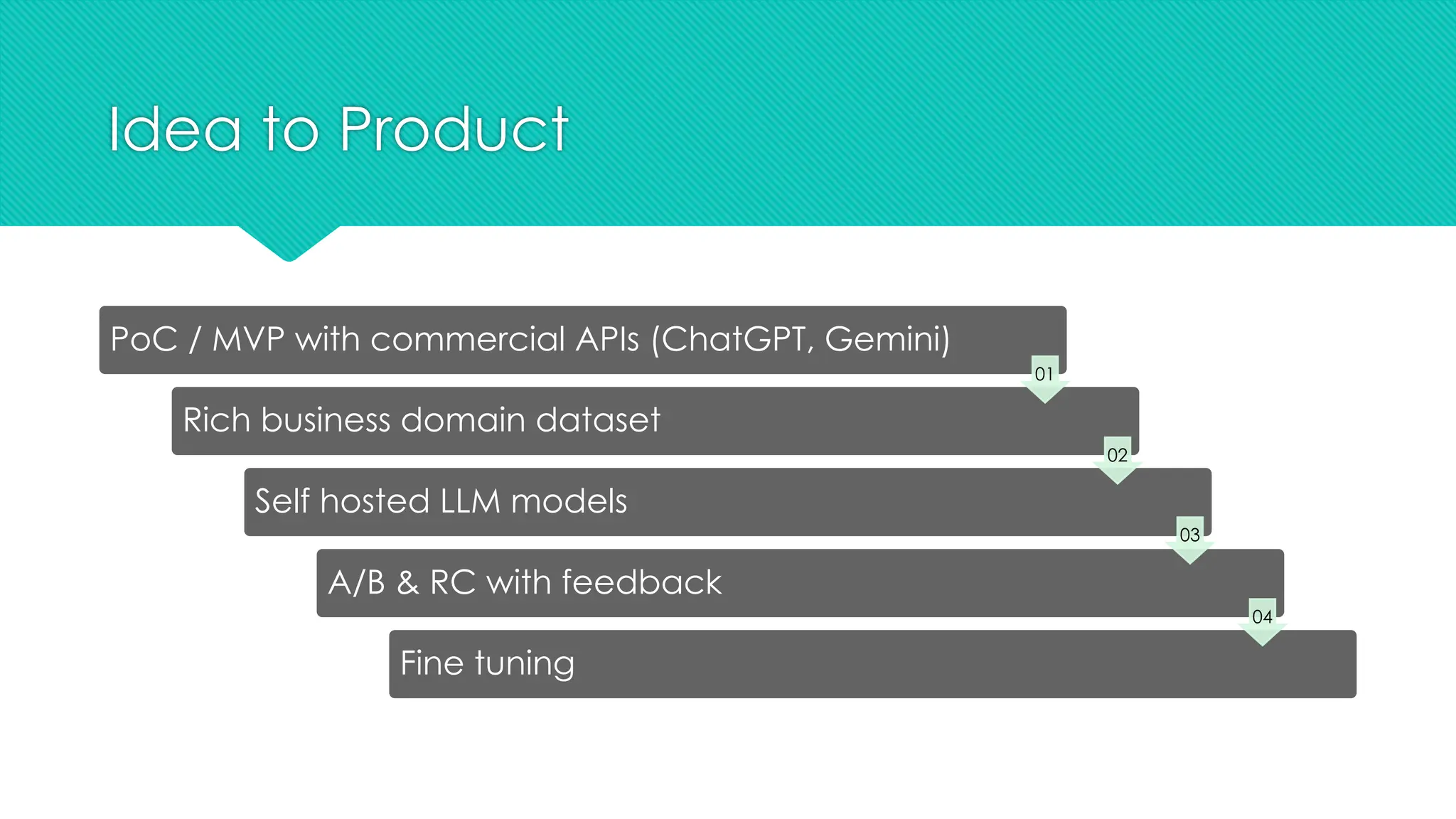 Idea to Product

PoC / MVP with commercial APIs (ChatGPT, Gemini)

01

Rich business domain dataset

02

Self hosted LLM models

03

A/B & RC with feedback

04

Fine tuning